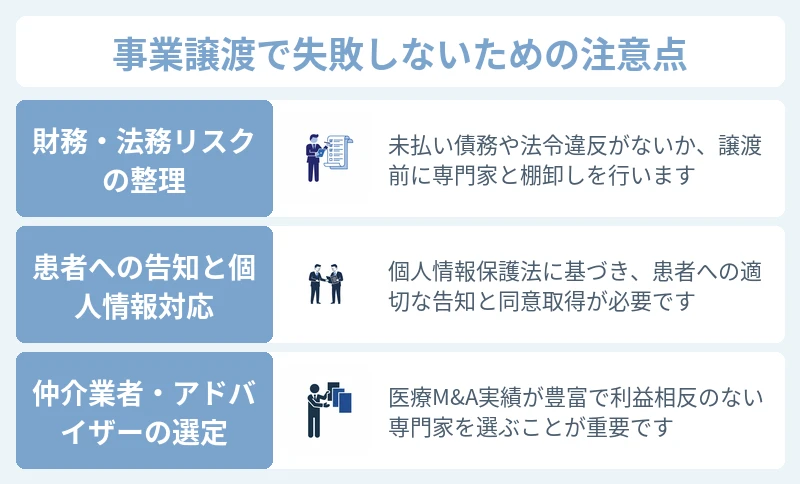 事業譲渡で失敗しないための注意点

財務・法務リスクの整理

未払い債務や法令違反がないか、譲渡前に専門家と棚卸しを行います

患者への告知と個人情報対応

個人情報保護法に基づき、患者への適切な告知と同意取得が必要です

仲介業者・アドバイザーの選定

医療M&A実績が豊富で利益相反のない専門家を選ぶことが重要です